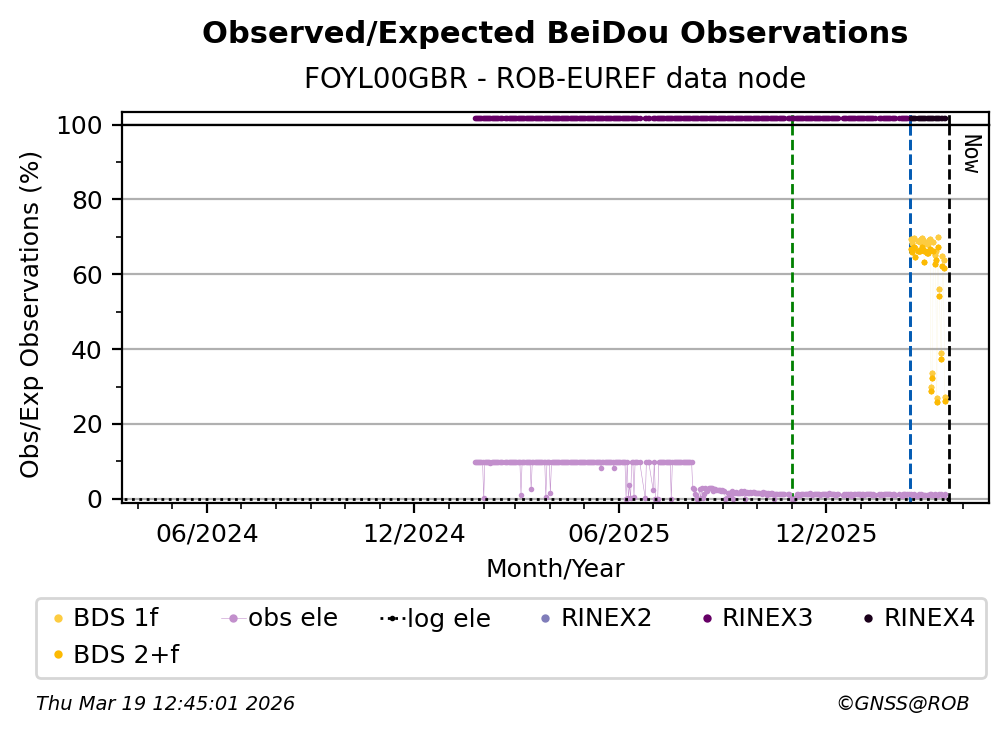 Observed/Expected BeiDou Observations
FOYL00GBR - ROB-EUREF data node

Obs/Exp Observations (%)
100
80
60
40
20
0

Now

06/2024
12/2024
06/2025
12/2025
Month/Year

BDS 1f
obs ele
log ele
RINEX2
RINEX3
RINEX4
BDS 2+f

Thu Mar 19 12:45:01 2026
©GNSS@ROB